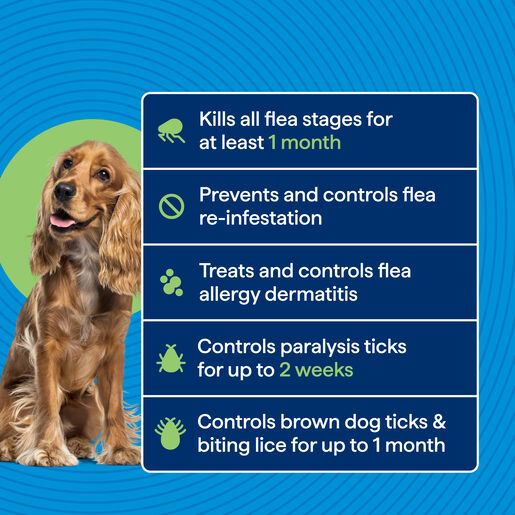 Kills all flea stages for at least 1 month

Prevents and controls flea re-infestation

Treats and controls flea allergy dermatitis

Controls paralysis ticks for up to 2 weeks

Controls brown dog ticks & biting lice for up to 1 month